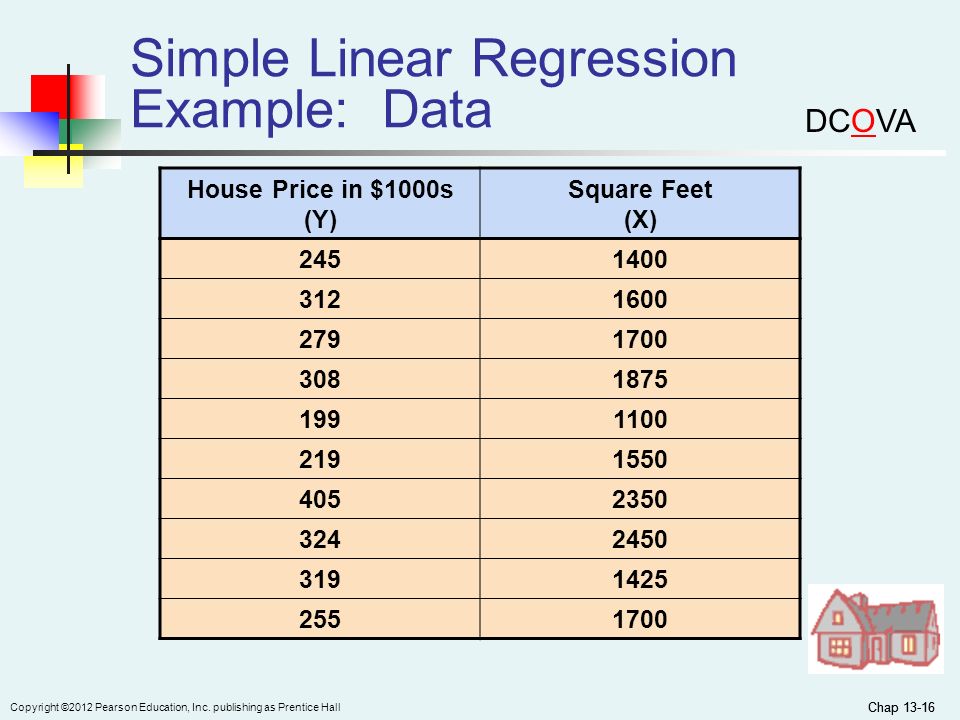 Simple Linear Regression Example: Data

DCOVA

| House Price in $1000s (Y) | Square Feet (X) |
|---|---|
| 245 | 1400 |
| 312 | 1600 |
| 279 | 1700 |
| 308 | 1875 |
| 199 | 1100 |
| 219 | 1550 |
| 405 | 2350 |
| 324 | 2450 |
| 319 | 1425 |
| 255 | 1700 |

Copyright ©2012 Pearson Education, Inc. publishing as Prentice Hall

Chap 13-16